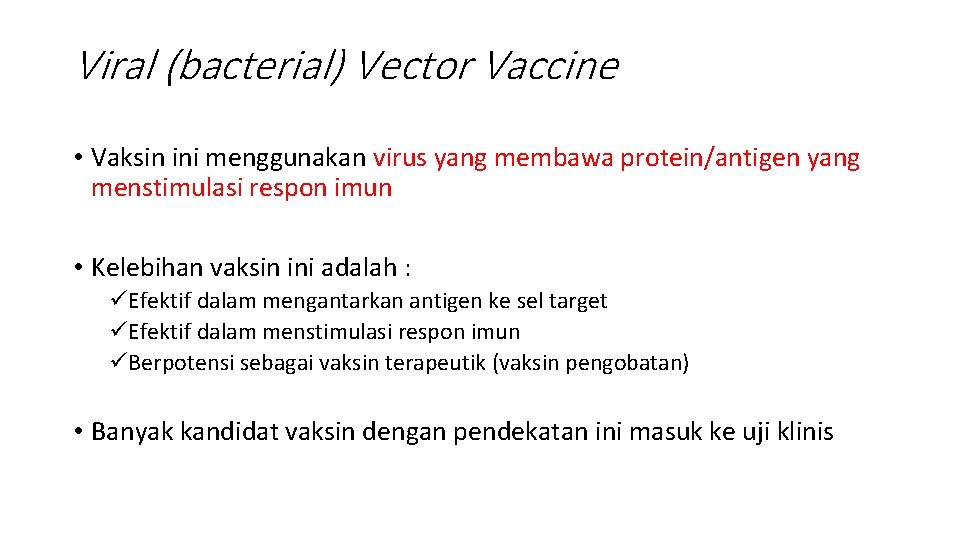 Viral (bacterial) Vector Vaccine

• Vaksin ini menggunakan virus yang membawa protein/antigen yang menstimulasi respon imun

• Kelebihan vaksin ini adalah :
✓Efektif dalam mengantarkan antigen ke sel target
✓Efektif dalam menstimulasi respon imun
✓Berpotensi sebagai vaksin terapeutik (vaksin pengobatan)

• Banyak kandidat vaksin dengan pendekatan ini masuk ke uji klinis